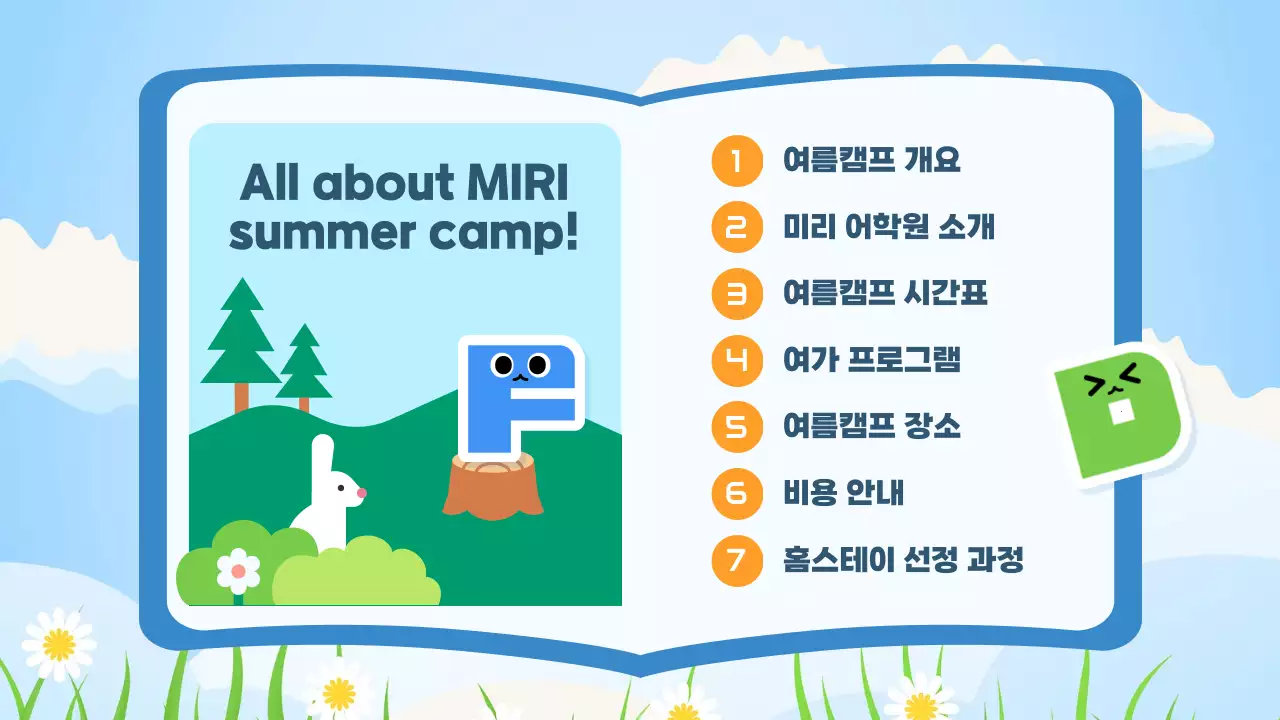 All about MIRI summer camp!

1 여름캠프 개요
2 미리 어학원 소개
3 여름캠프 시간표
4 여가 프로그램
5 여름캠프 장소
6 비용 안내
7 홈스테이 선정 과정